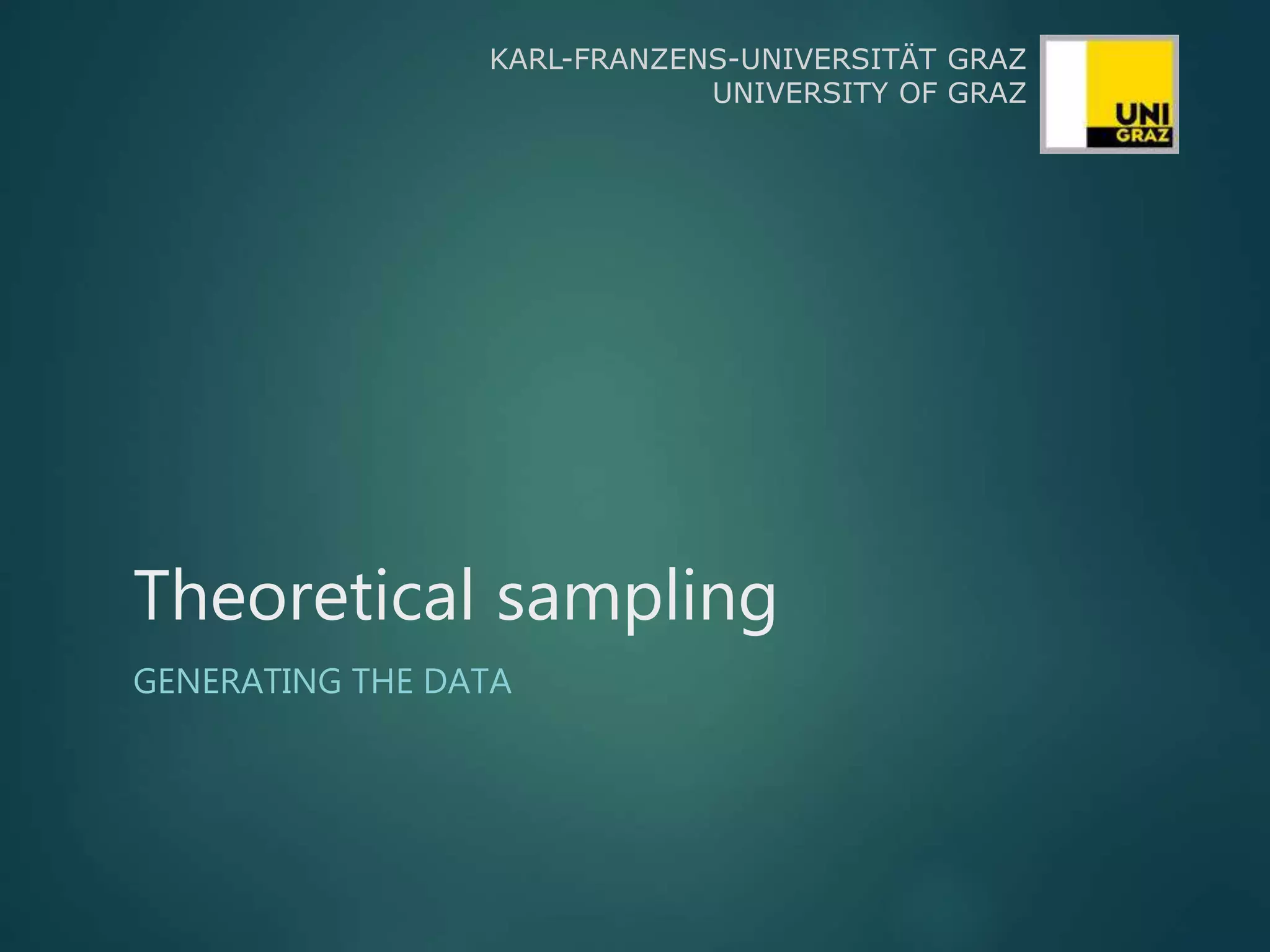 KARL-FRANZENS-UNIVERSITÄT GRAZ
UNIVERSITY OF GRAZ

UNI
GRAZ

Theoretical sampling

GENERATING THE DATA